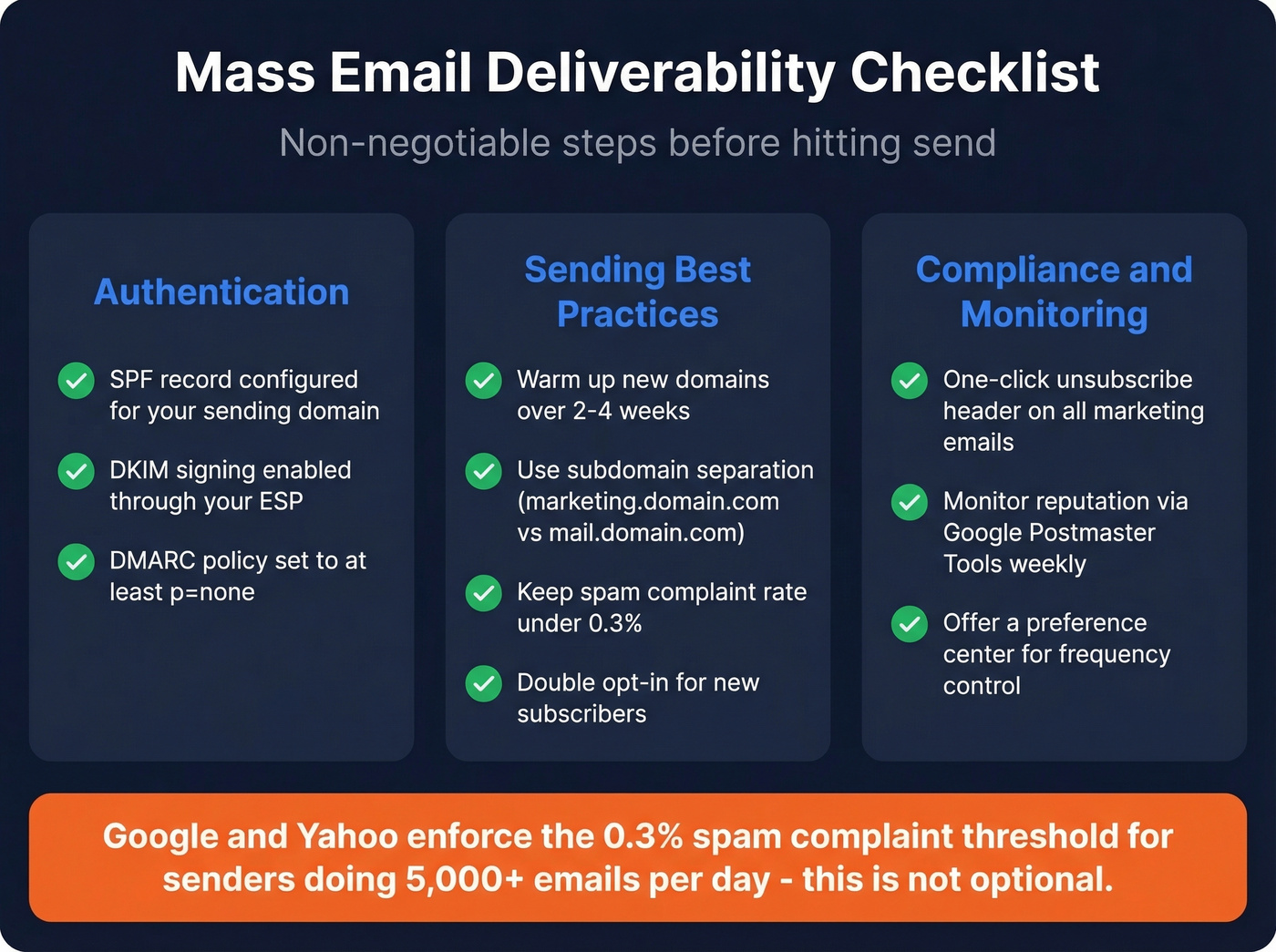 Mass Email Deliverability Checklist

Non-negotiable steps before hitting send

Authentication

SPF record configured for your sending domain

DKIM signing enabled through your ESP

DMARC policy set to at least p=none

Sending Best Practices

Warm up new domains over 2-4 weeks

Use subdomain separation (marketing.domain.com vs mail.domain.com)

Keep spam complaint rate under 0.3%

Double opt-in for new subscribers

Compliance and Monitoring

One-click unsubscribe header on all marketing emails

Monitor reputation via Google Postmaster Tools weekly

Offer a preference center for frequency control

Google and Yahoo enforce the 0.3% spam complaint threshold for senders doing 5,000+ emails per day - this is not optional.